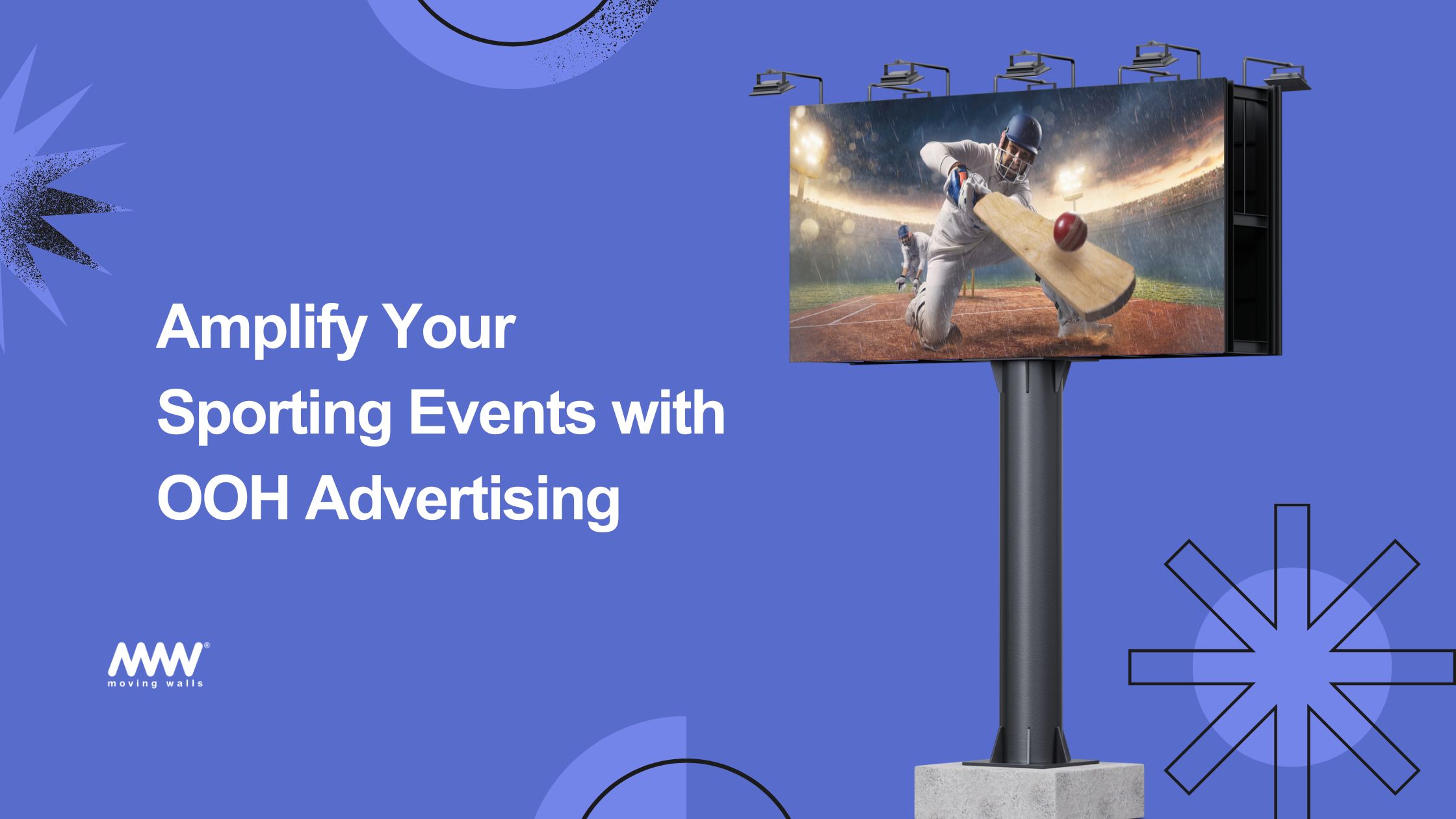 Amplify Your Sporting Events with OOH Advertising

MW®
moving walls